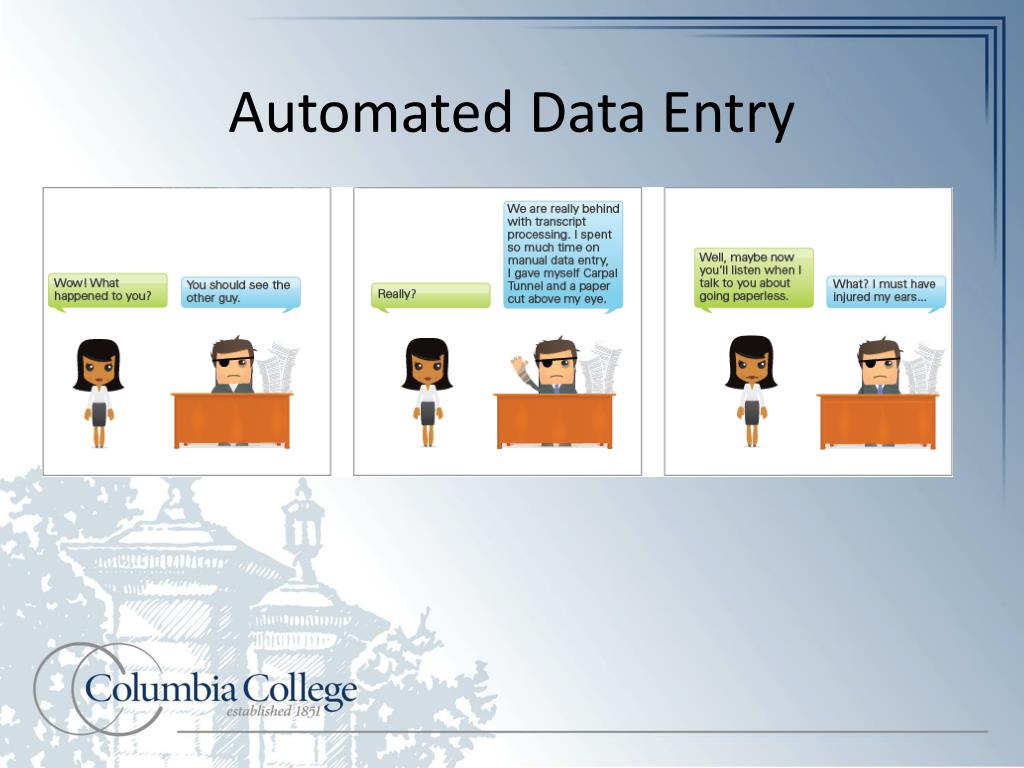 Automated Data Entry

Wow! What happened to you?

You should see the other guy.

Really?

We are really behind with transcript processing. I spent so much time on manual data entry, I gave myself Carpal Tunnel and a paper cut above my eye.

Well, maybe now you'll listen when I talk to you about going paperless.

What? I must have injured my ears...

Columbia College
established 1851